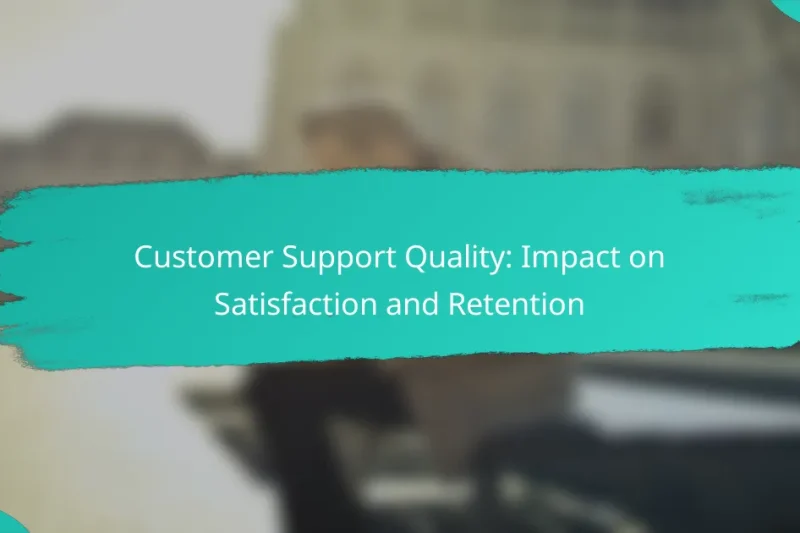 Customer Support Quality: Impact on Satisfaction and Retention